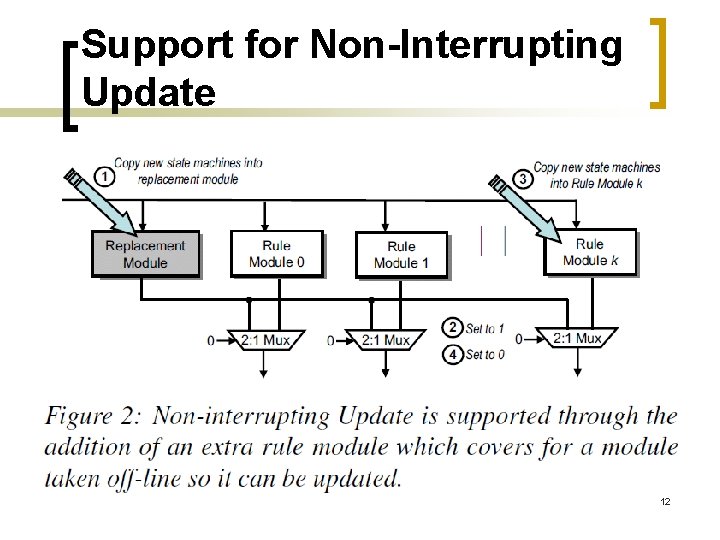 Support for Non-Interrupting Update

1 Copy new state machines into replacement module

3 Copy new state machines into Rule Module k

Replacement Module

Rule Module 0

Rule Module 1

Rule Module k

0 2:1 Mux

0 2:1 Mux

2 Set to 1

4 Set to 0

0 2:1 Mux

Figure 2: Non-interrupting Update is supported through the addition of an extra rule module which covers for a module taken off-line so it can be updated.

12